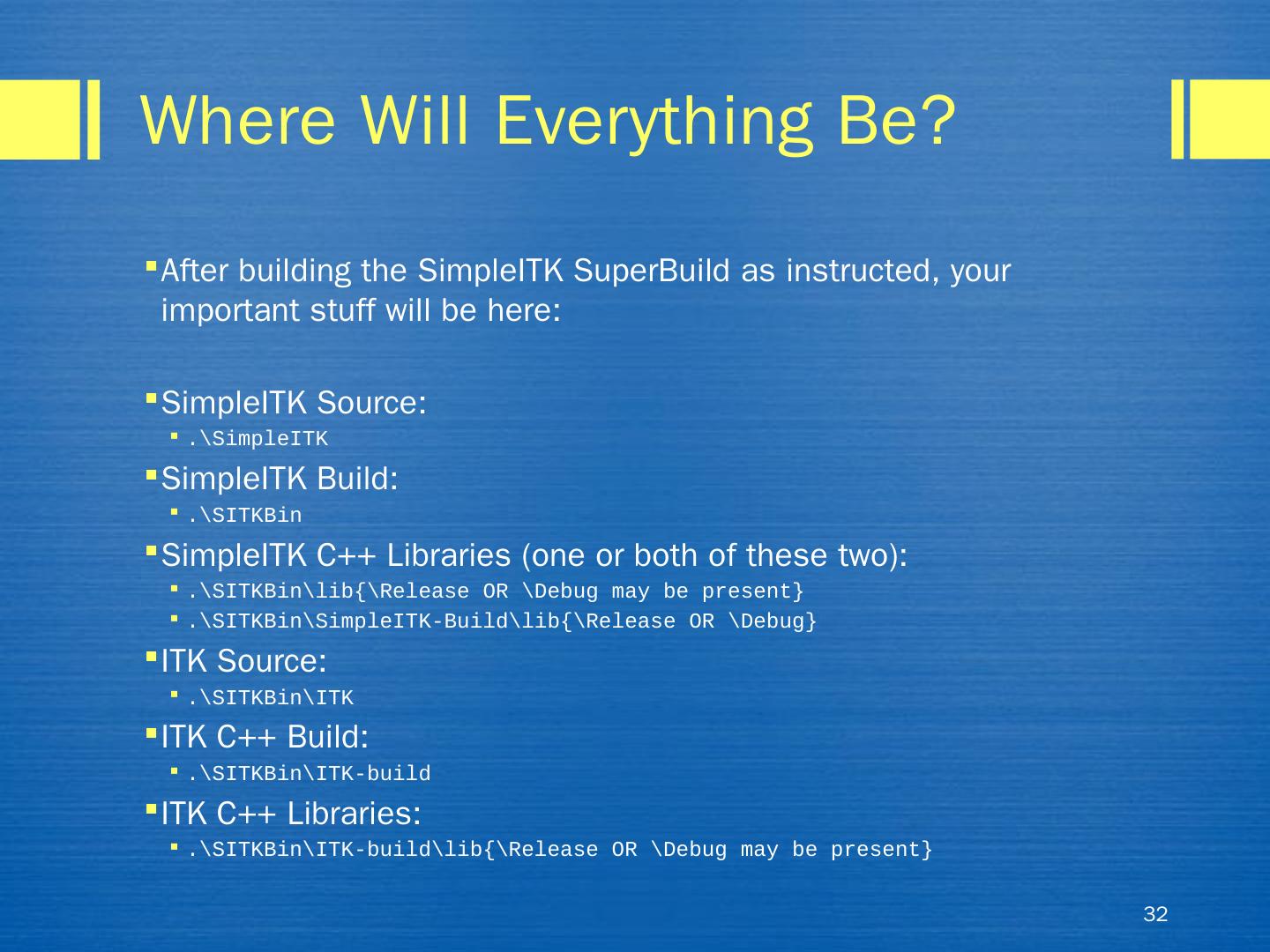 Where Will Everything Be?

After building the SimpleITK SuperBuild as instructed, your important stuff will be here:

SimpleITK Source:
.\SimpleITK

SimpleITK Build:
.\SITKBin

SimpleITK C++ Libraries (one or both of these two):
.\SITKBin\lib{\Release OR \Debug may be present}
.\SITKBin\SimpleITK-Build\lib{\Release OR \Debug}

ITK Source:
.\SITKBin\ITK

ITK C++ Build:
.\SITKBin\ITK-build

ITK C++ Libraries:
.\SITKBin\ITK-build\lib{\Release OR \Debug may be present}

32